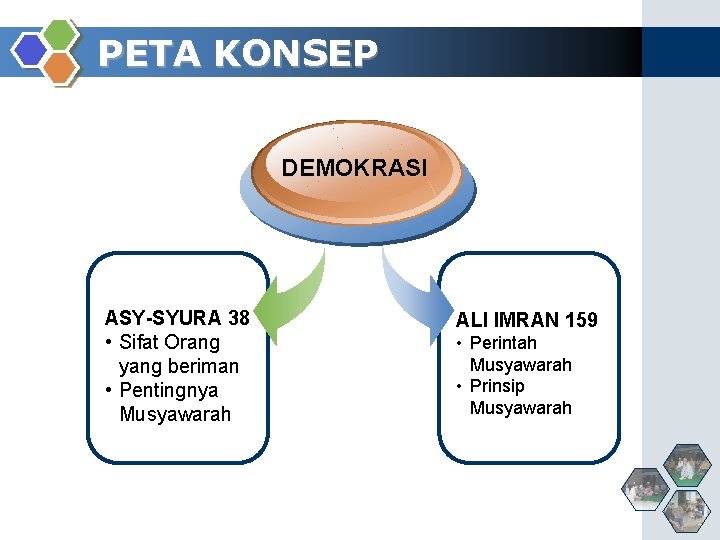 PETA KONSEP

DEMOKRASI

ASY-SYURA 38
• Sifat Orang yang beriman
• Pentingnya Musyawarah

ALI IMRAN 159
• Perintah Musyawarah
• Prinsip Musyawarah